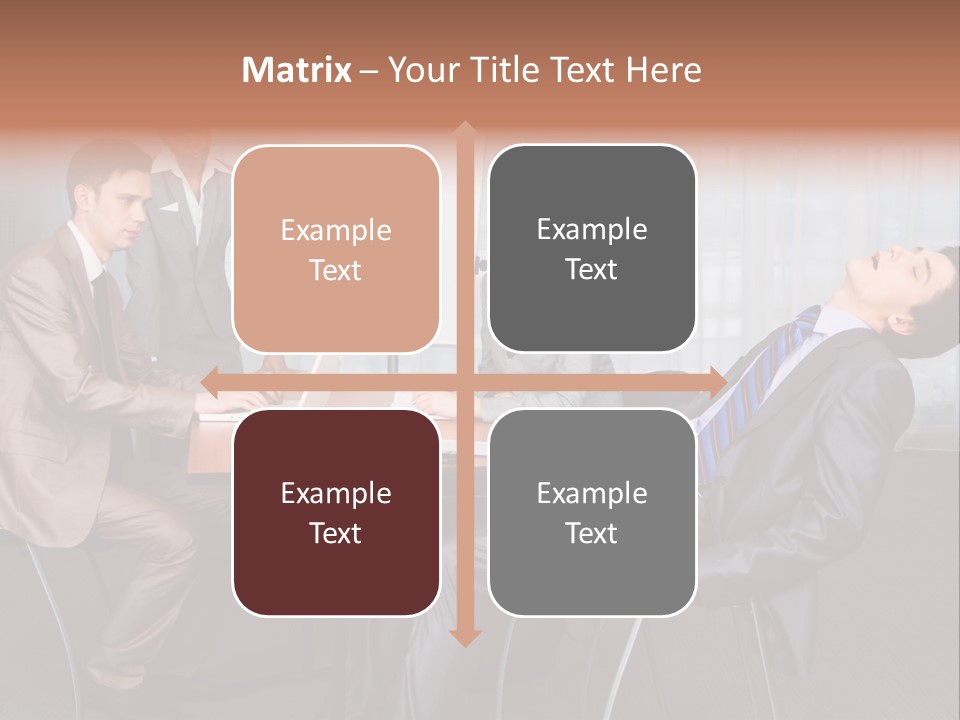 Matrix – Your Title Text Here

Example Text

Example Text

Example Text

Example Text